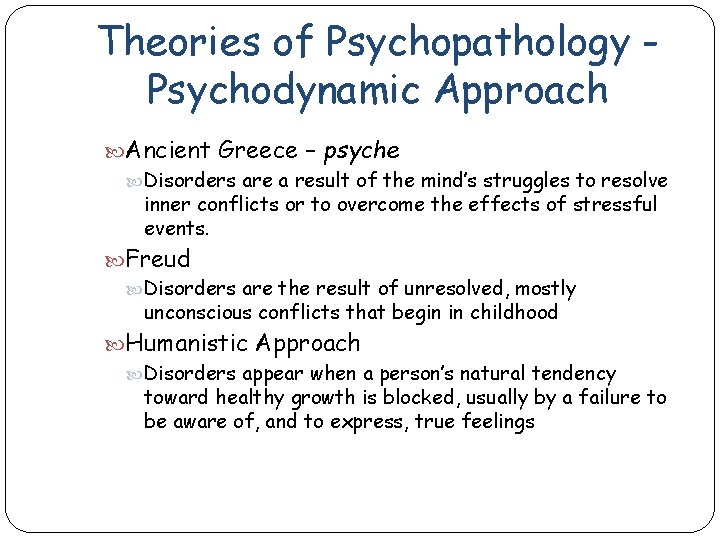 Theories of Psychopathology - Psychodynamic Approach

Ancient Greece – psyche

Disorders are a result of the mind's struggles to resolve inner conflicts or to overcome the effects of stressful events.

Freud

Disorders are the result of unresolved, mostly unconscious conflicts that begin in childhood

Humanistic Approach

Disorders appear when a person's natural tendency toward healthy growth is blocked, usually by a failure to be aware of, and to express, true feelings